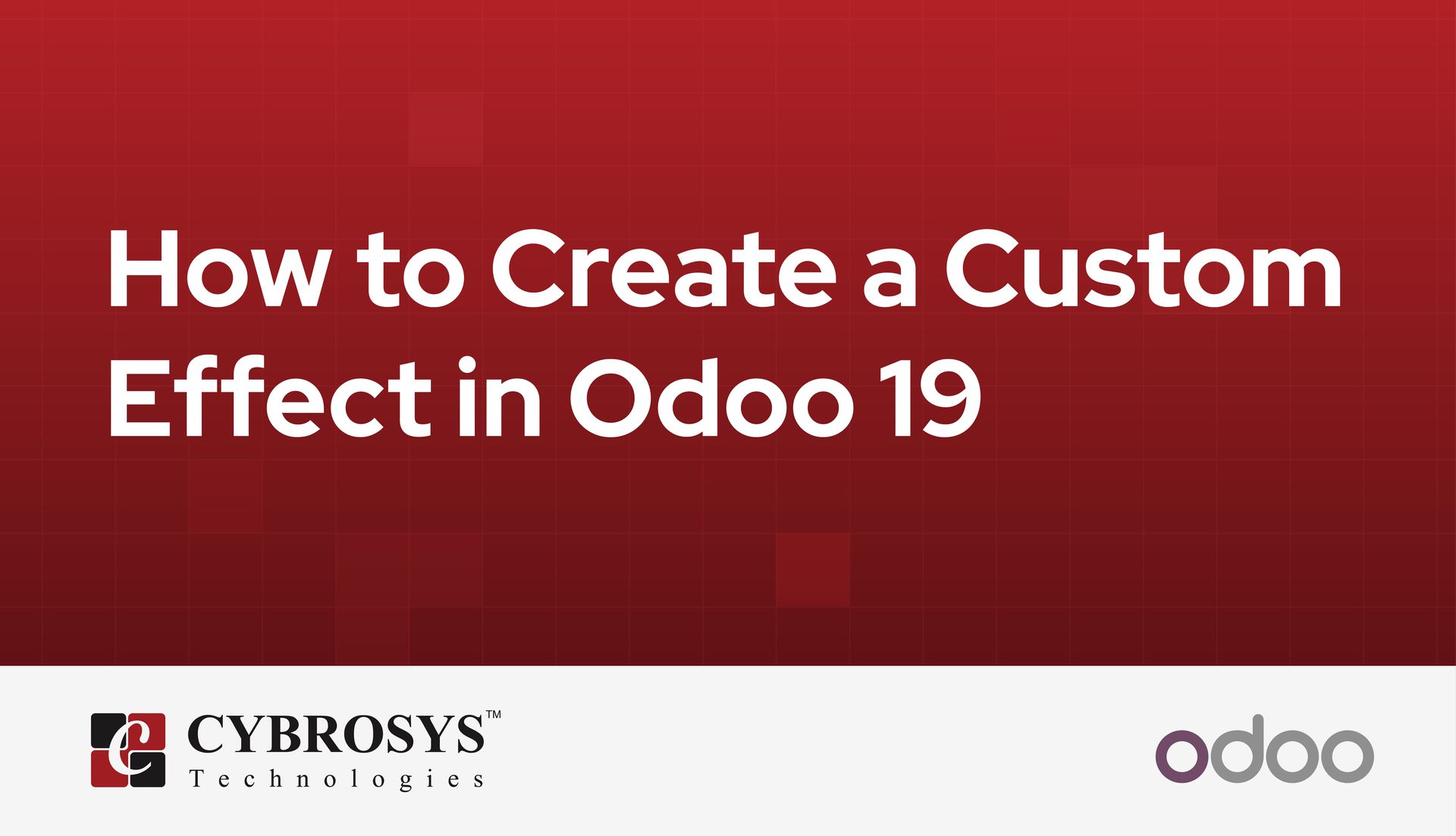 How to Create a Custom Effect in Odoo 19

CYBROSYS™
Technologies

odoo